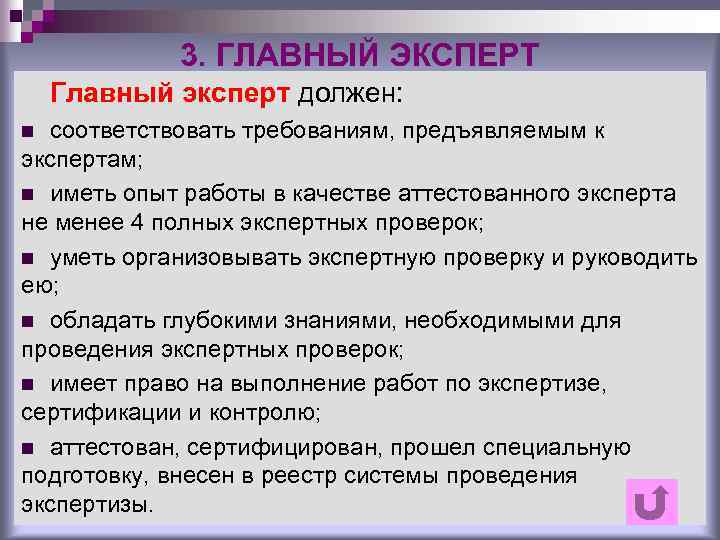 3. ГЛАВНЫЙ ЭКСПЕРТ

Главный эксперт должен:

■ соответствовать требованиям, предъявляемым к экспертам;

■ иметь опыт работы в качестве аттестованного эксперта не менее 4 полных экспертных проверок;

■ уметь организовывать экспертную проверку и руководить ею;

■ обладать глубокими знаниями, необходимыми для проведения экспертных проверок;

■ имеет право на выполнение работ по экспертизе, сертификации и контролю;

■ аттестован, сертифицирован, прошел специальную подготовку, внесен в реестр системы проведения экспертизы.